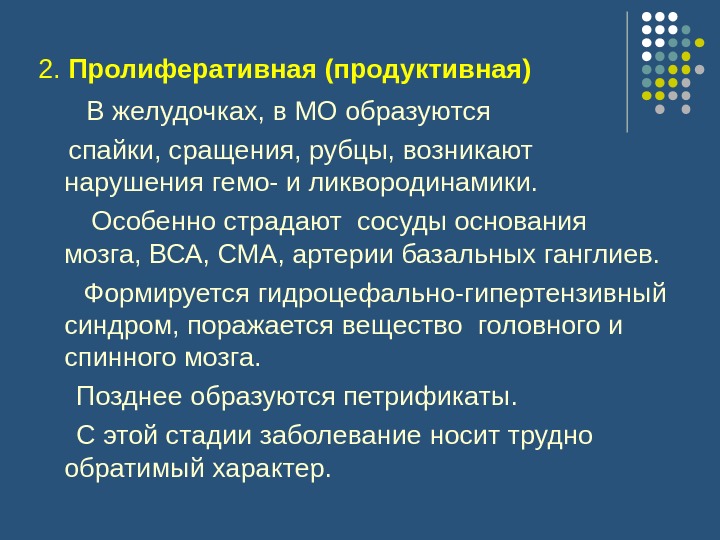 2. Пролиферативная (продуктивная)

В желудочках, в МО образуются спайки, сращения, рубцы, возникают нарушения гемо- и ликвородинамики.

Особенно страдают сосуды основания мозга, ВСА, СМА, артерии базальных ганглиев.

Формируется гидроцефально-гипертензивный синдром, поражается вещество головного и спинного мозга.

Позднее образуются петрификаты.

С этой стадии заболевание носит трудно обратимый характер.